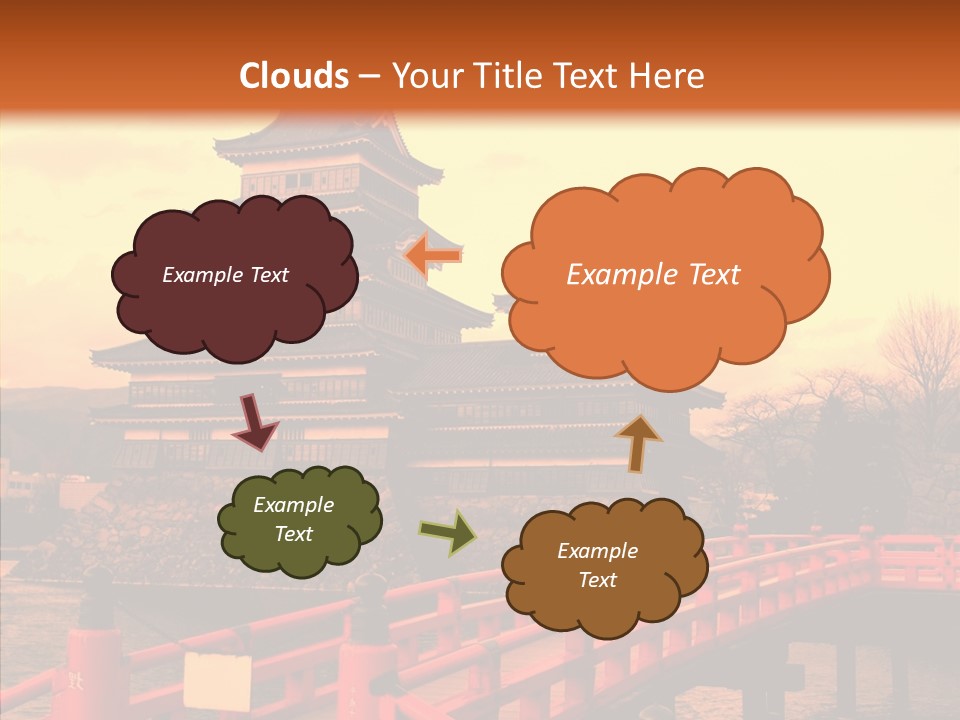 Clouds – Your Title Text Here

Example Text

Example Text

Example Text

Example Text